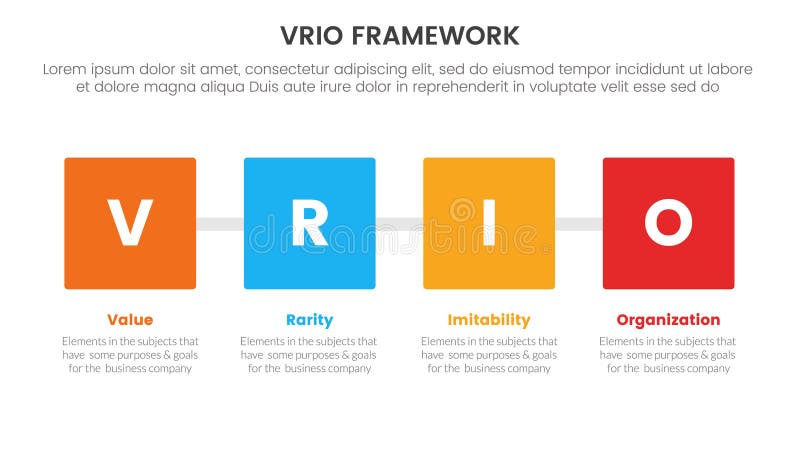 VRIO FRAMEWORK

Lorem ipsum dolor sit amet, consectetur adipiscing elit, sed do eiusmod tempor incididunt ut labore et dolore magna aliqua Duis aute irure dolor in reprehenderit in voluptate velit esse sed do

V

R

I

O

dreamstime

Value
Elements in the subjects that have some purposes & goals for the business company

Rarity
Elements in the subjects that have some purposes & goals for the business company

Imitability
Elements in the subjects that have some purposes & goals for the business company

Organization
Elements in the subjects that have some purposes & goals for the business company